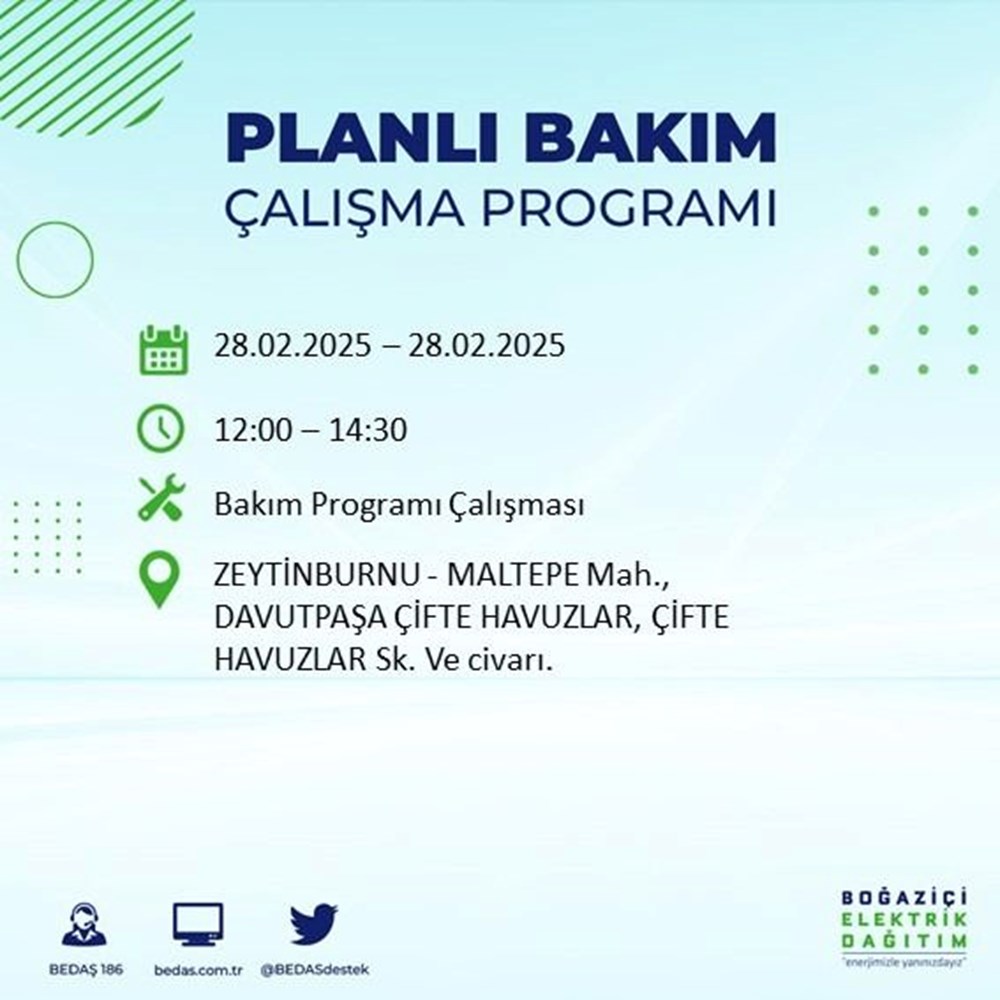 PLANLI BAKIM
ÇALIŞMA PROGRAMI

28.02.2025 – 28.02.2025

12:00 – 14:30

Bakım Programı Çalışması

ZEYTİNBURNU - MALTEPE Mah., DAVUTPAŞA ÇİFTE HAVUZLAR, ÇİFTE HAVUZLAR Sk. Ve civarı.

BEDAŞ 186
bedas.com.tr
@BEDASdestek

BOĞAZİÇİ
ELEKTRİK
DAĞITIM
"enerjimizle yanınızdayız"